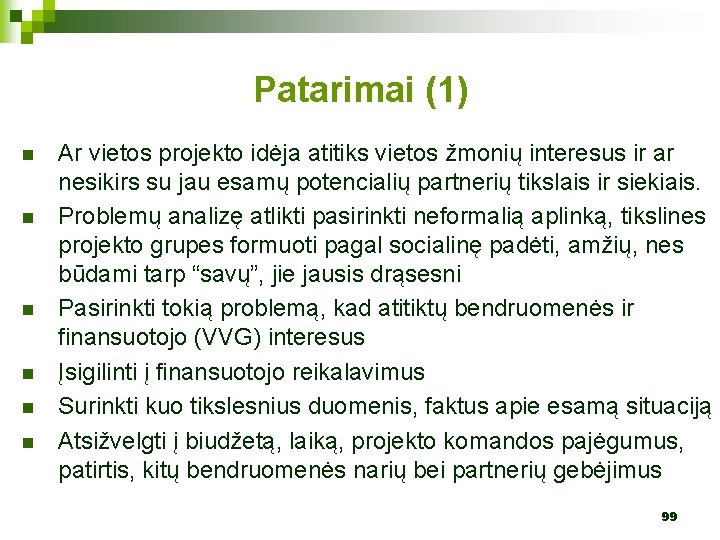 Patarimai (1)

- Ar vietos projekto idėja atitiks vietos žmonių interesus ir ar nesikirs su jau esamų potencialių partnerių tikslais ir siekiais.
- Problemų analizę atlikti pasirinkti neformalią aplinką, tikslines projekto grupes formuoti pagal socialinę padėti, amžių, nes būdami tarp “savų”, jie jausis drąsesni
- Pasirinkti tokią problemą, kad atitiktų bendruomenės ir finansuotojo (VVG) interesus
- Įsigilinti į finansuotojo reikalavimus
- Surinkti kuo tikslesnius duomenis, faktus apie esamą situaciją
- Atsižvelgti į biudžetą, laiką, projekto komandos pajėgumus, patirtis, kitų bendruomenės narių bei partnerių gebėjimus

99